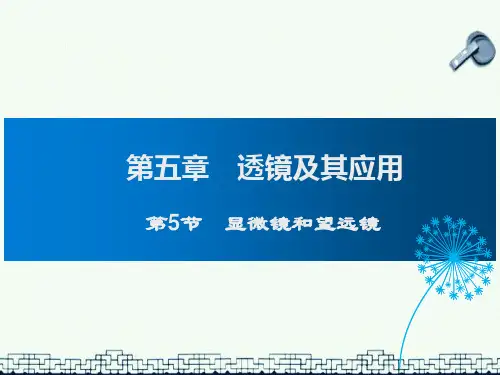 第五章　透镜及其应用

第5节　显微镜和望远镜